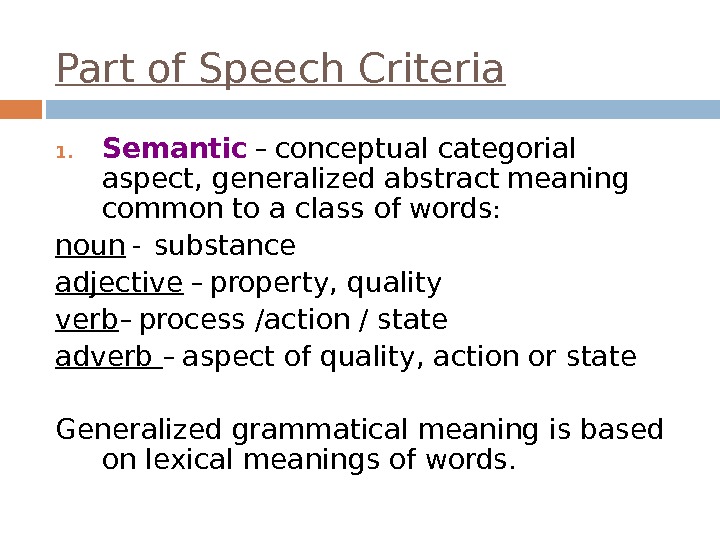 Part of Speech Criteria

1. Semantic – conceptual categorial aspect, generalized abstract meaning common to a class of words:

noun - substance

adjective – property, quality

verb– process /action / state

adverb – aspect of quality, action or state

Generalized grammatical meaning is based on lexical meanings of words.